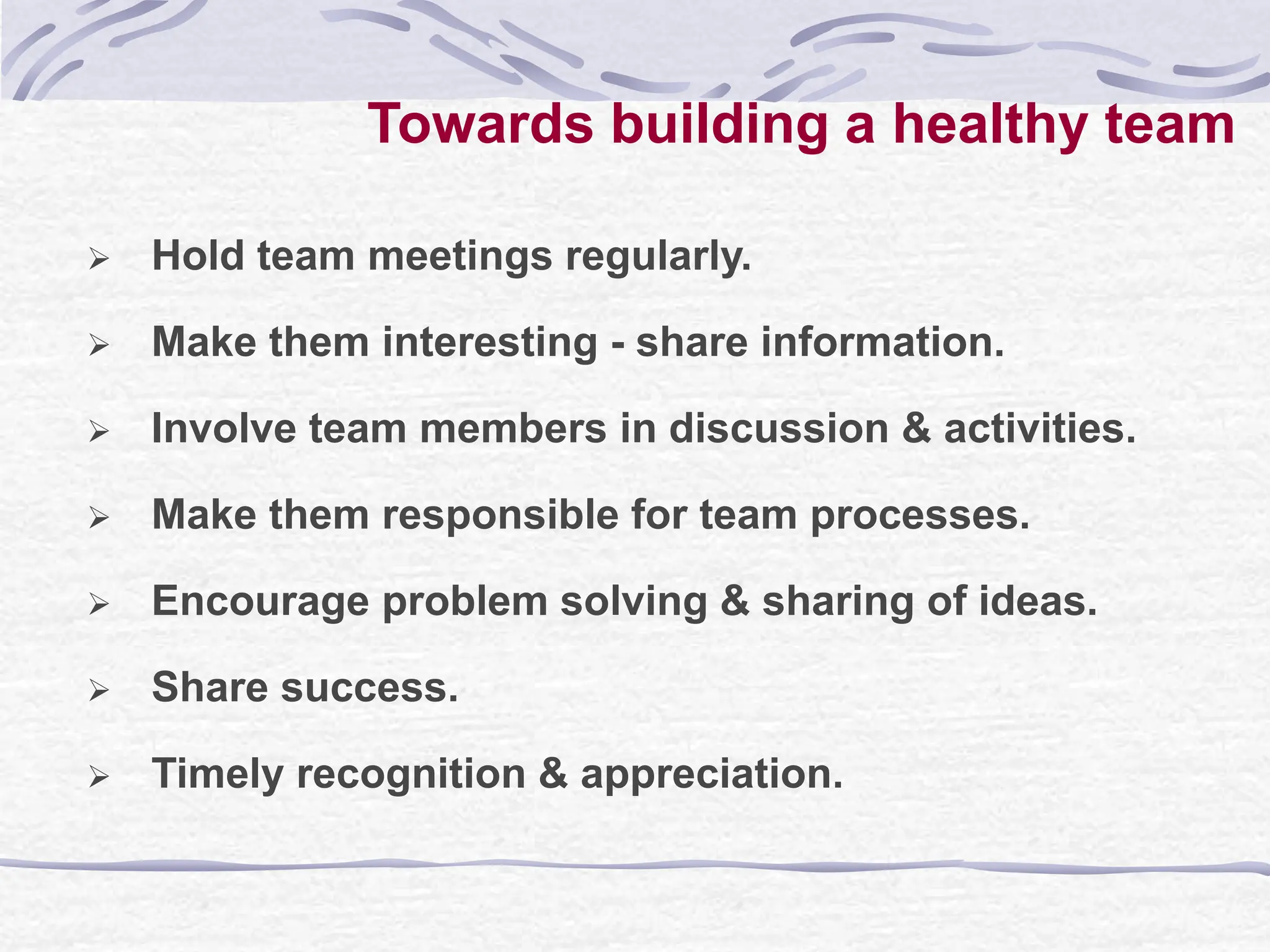 Towards building a healthy team

➢ Hold team meetings regularly.

➢ Make them interesting - share information.

➢ Involve team members in discussion & activities.

➢ Make them responsible for team processes.

➢ Encourage problem solving & sharing of ideas.

➢ Share success.

➢ Timely recognition & appreciation.